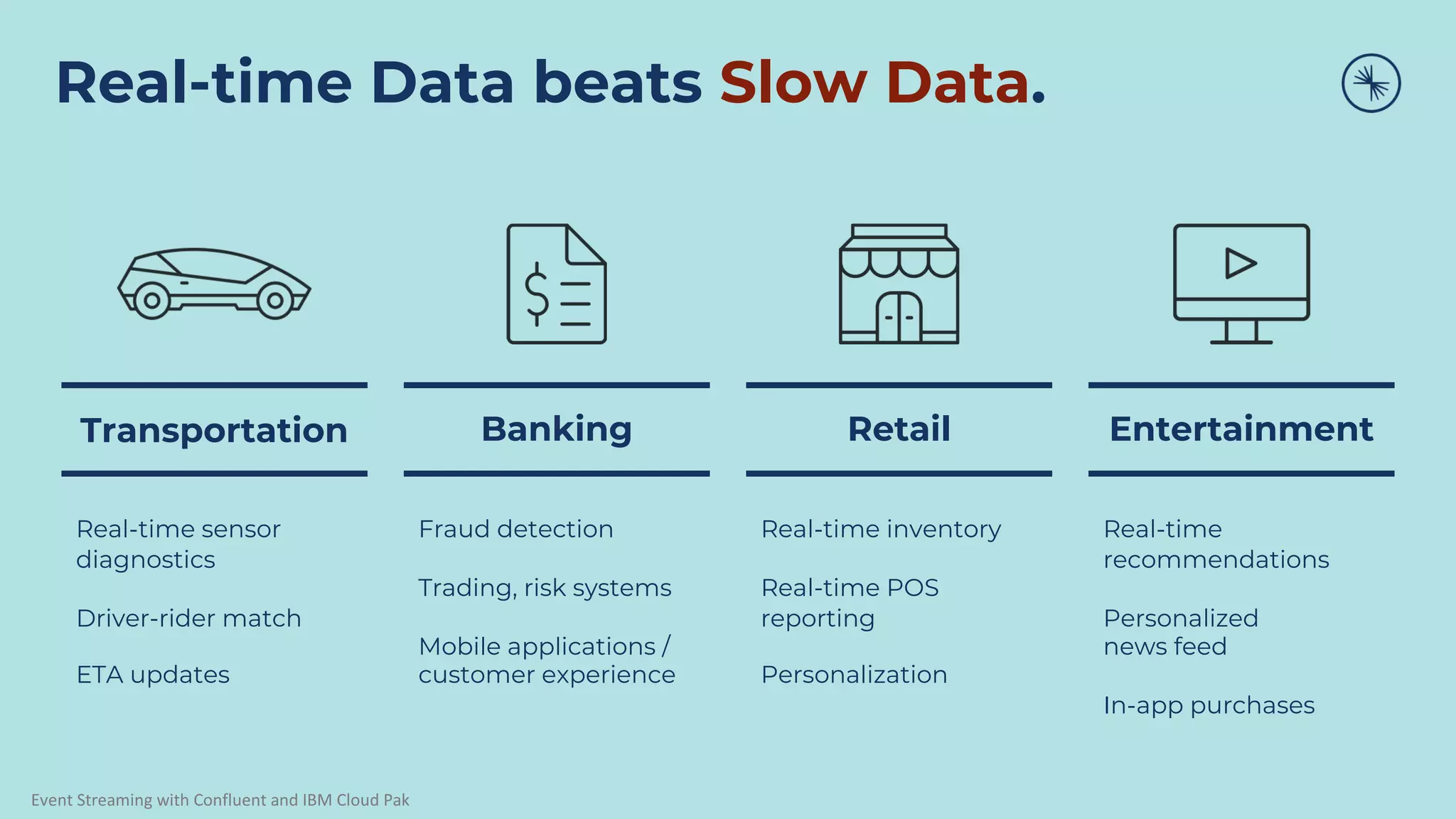 Real-time Data beats Slow Data.

Transportation

Real-time sensor diagnostics

Driver-rider match

ETA updates

Banking

Fraud detection

Trading, risk systems

Mobile applications / customer experience

Retail

Real-time inventory

Real-time POS reporting

Personalization

Entertainment

Real-time recommendations

Personalized news feed

In-app purchases

Event Streaming with Confluent and IBM Cloud Pak